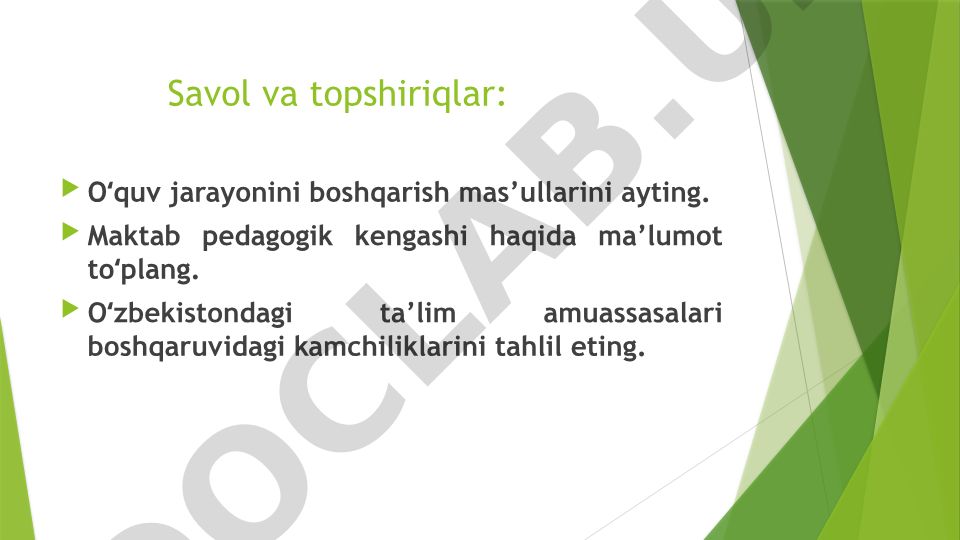 Savol va topshiriqlar:

O‘quv jarayonini boshqarish mas’ullarini ayting.

Maktab pedagogik kengashi haqida ma’lumot to‘plang.

O‘zbekistondagi ta’lim amuassasalari boshqaruvidagi kamchiliklarini tahlil eting.

DOCLAB.U